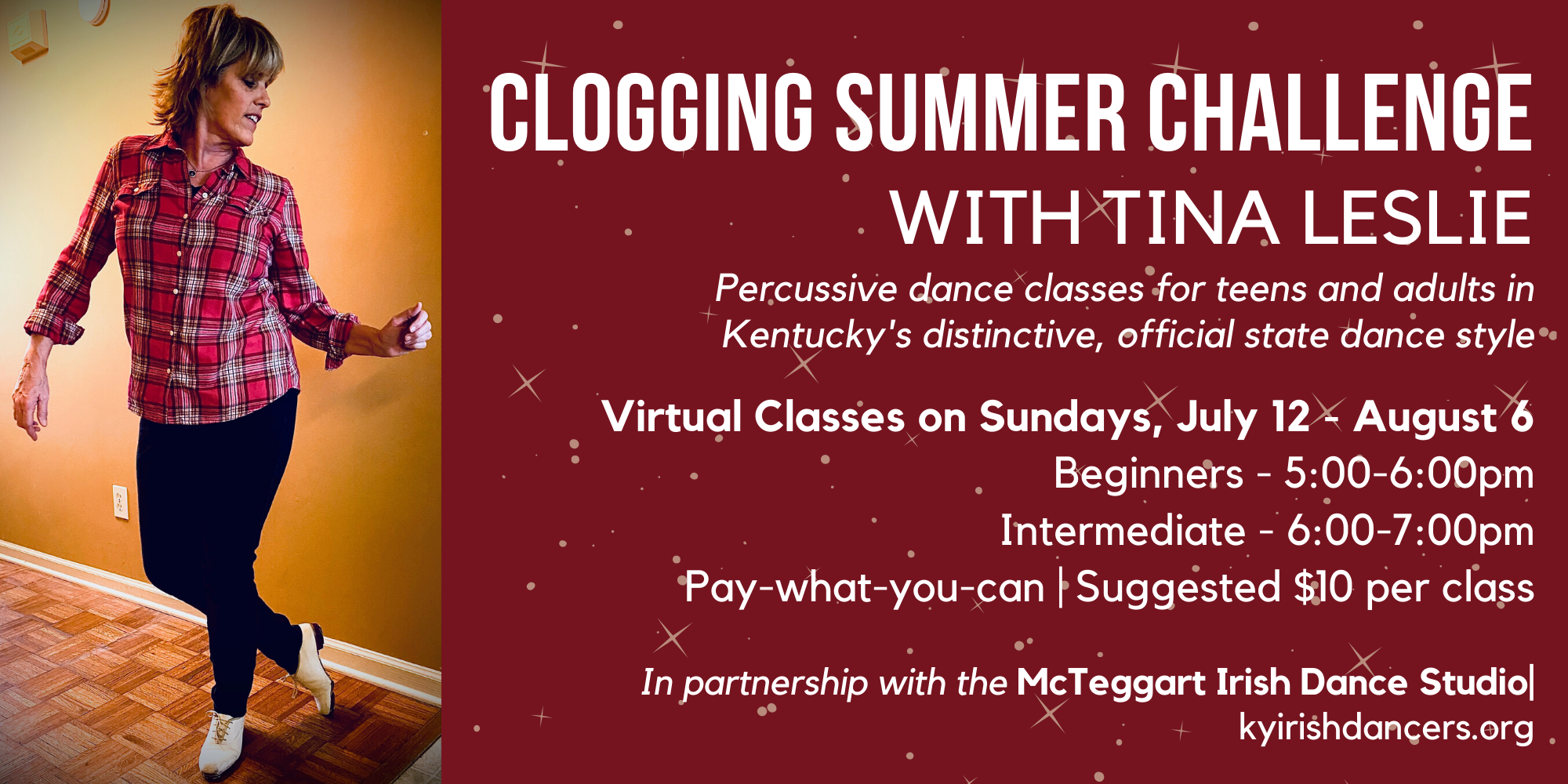 CLOGGING SUMMER CHALLENGE
WITH TINA LESLIE

Percussive dance classes for teens and adults in Kentucky's distinctive, official state dance style

Virtual Classes on Sundays, July 12 - August 6
Beginners - 5:00-6:00pm
Intermediate - 6:00-7:00pm
Pay-what-you-can | Suggested $10 per class

In partnership with the McTeggart Irish Dance Studio|
kyirishdancers.org